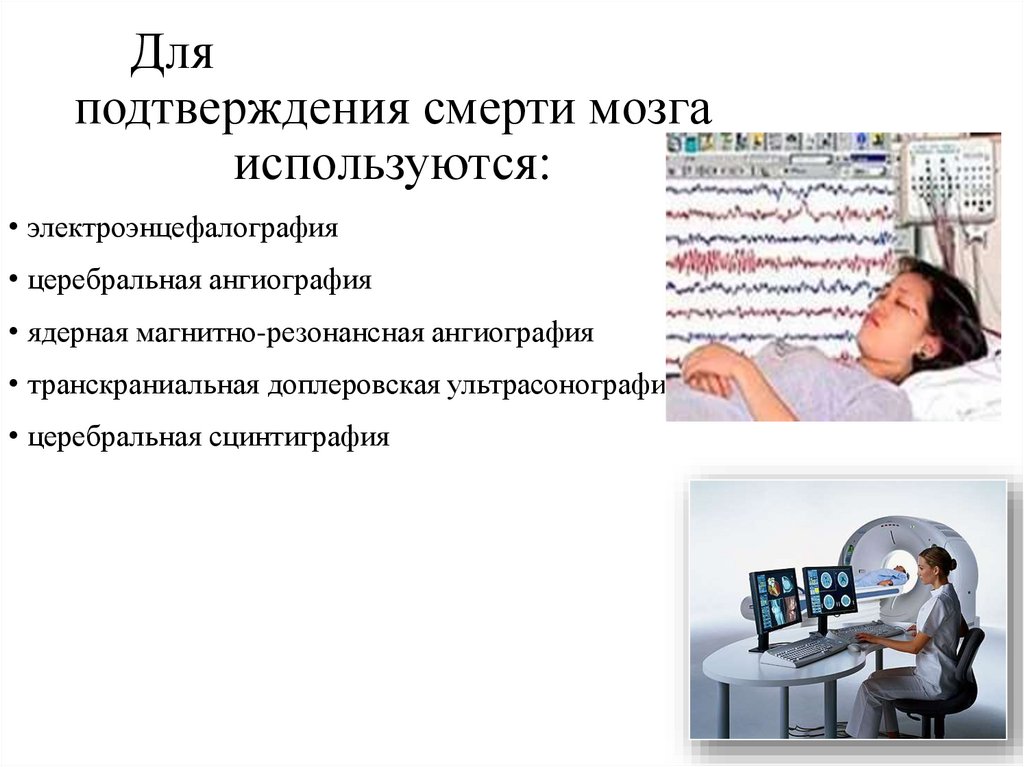 Для подтверждения смерти мозга используются:

• электроэнцефалография

• церебральная ангиография

• ядерная магнитно-резонансная ангиография

• транскраниальная доплеровская ультрасонографи

• церебральная сцинтиграфия